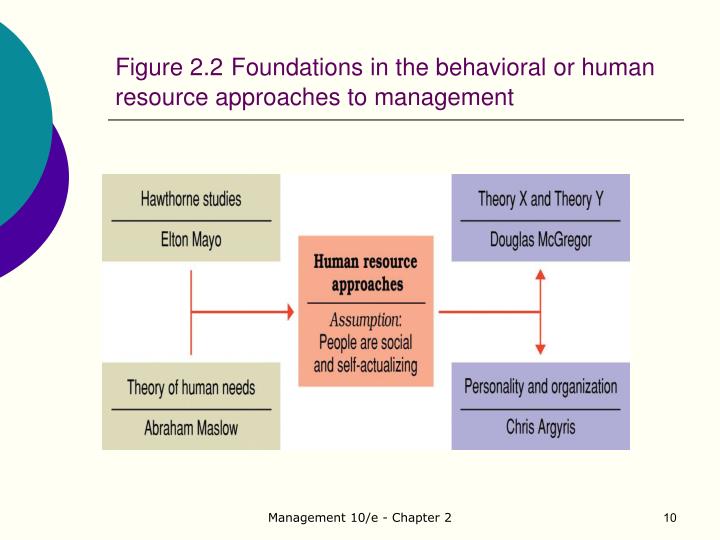 Figure 2.2 Foundations in the behavioral or human resource approaches to management

Hawthorne studies
Elton Mayo

Theory of human needs
Abraham Maslow

Human resource approaches
Assumption:
People are social and self-actualizing

Theory X and Theory Y
Douglas McGregor

Personality and organization
Chris Argyris

Management 10/e - Chapter 2

10